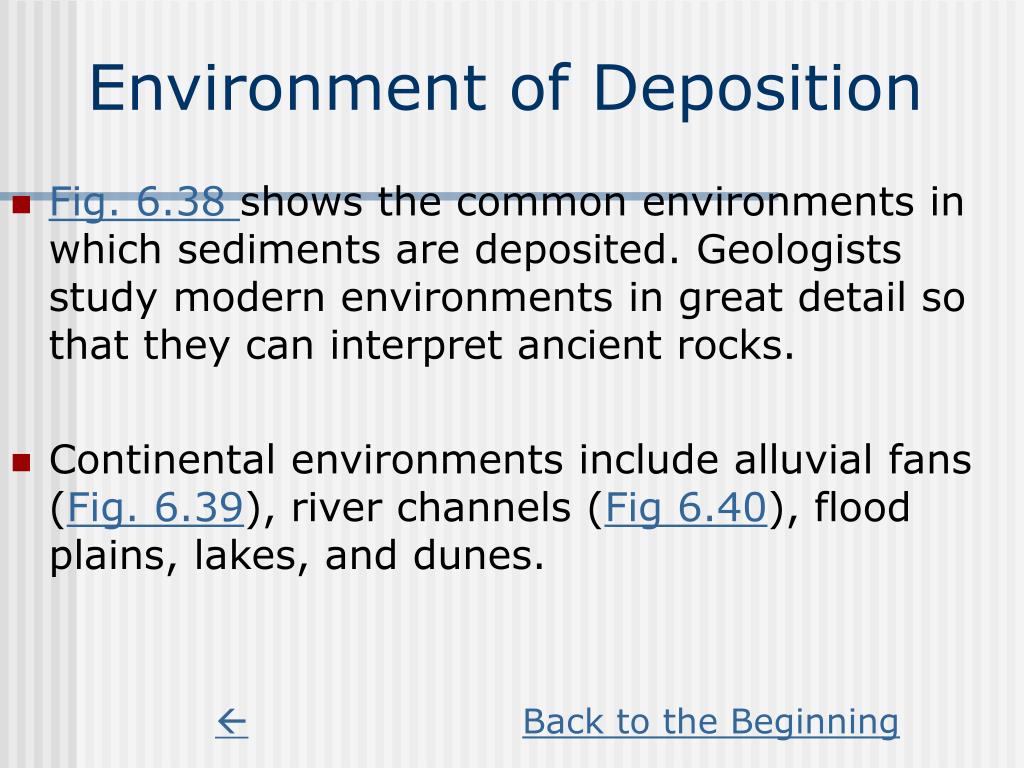 Environment of Deposition

Fig. 6.38 shows the common environments in which sediments are deposited. Geologists study modern environments in great detail so that they can interpret ancient rocks.

Continental environments include alluvial fans (Fig. 6.39), river channels (Fig 6.40), flood plains, lakes, and dunes.

← Back to the Beginning